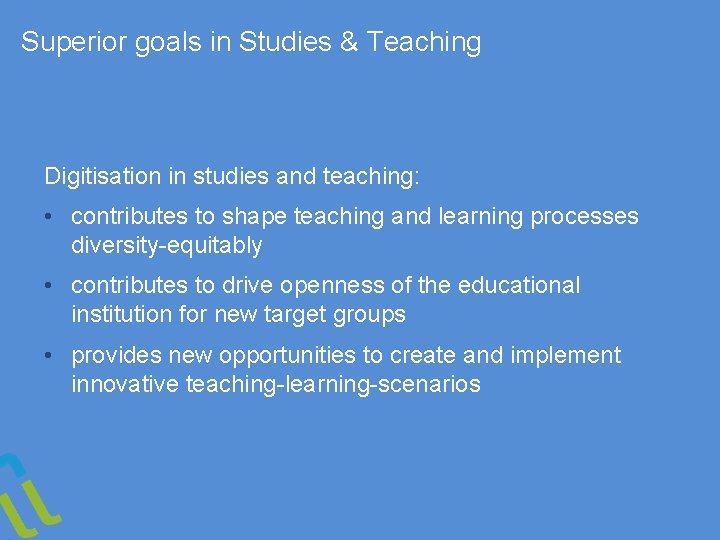 Superior goals in Studies & Teaching

Digitisation in studies and teaching:

• contributes to shape teaching and learning processes diversity-equitably

• contributes to drive openness of the educational institution for new target groups

• provides new opportunities to create and implement innovative teaching-learning-scenarios